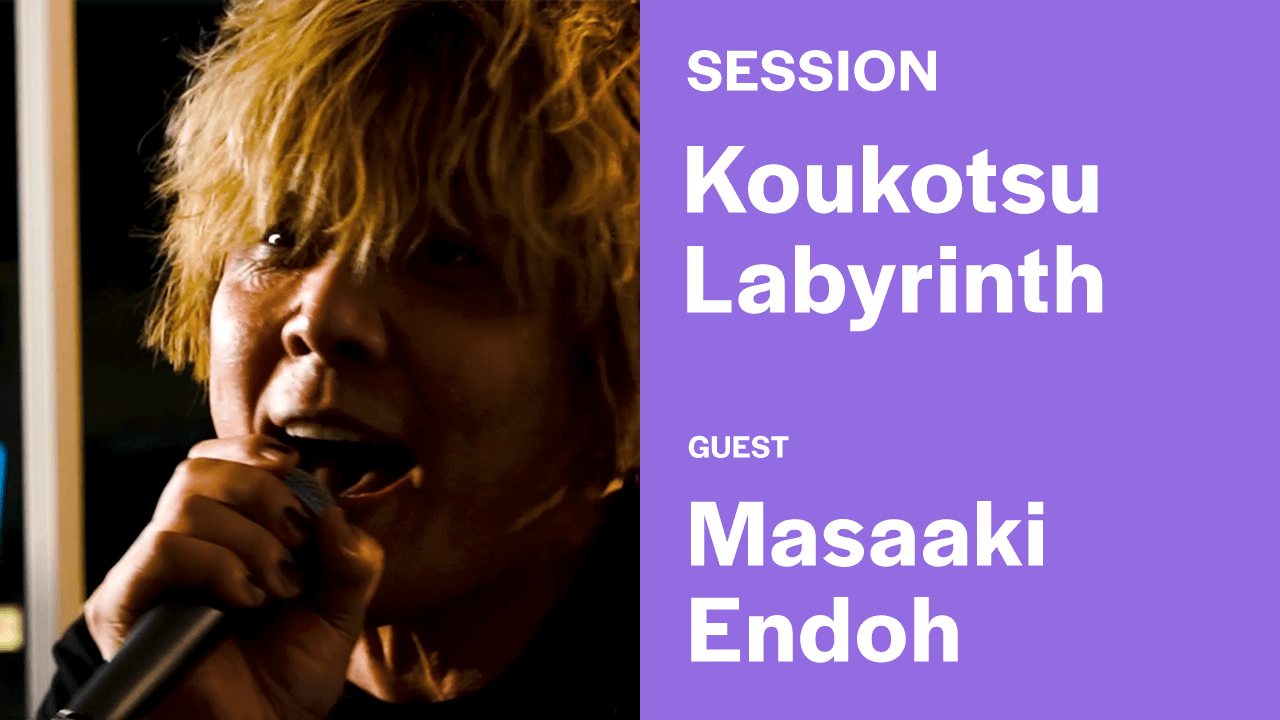 SESSION

Koukotsu Labyrinth

GUEST

Masaaki Endoh